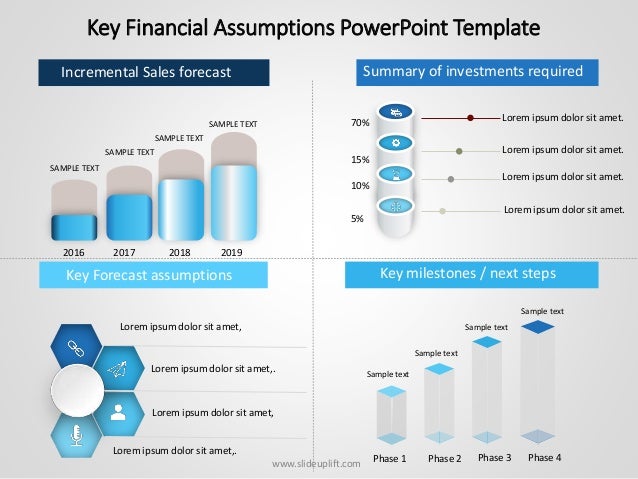 Key Financial Assumptions PowerPoint Template

Incremental Sales forecast

SAMPLE TEXT
SAMPLE TEXT
SAMPLE TEXT
SAMPLE TEXT

2016
2017
2018
2019

Summary of investments required

70%
15%
10%
5%

Lorem ipsum dolor sit amet.
Lorem ipsum dolor sit amet.
Lorem ipsum dolor sit amet.
Lorem ipsum dolor sit amet.

Key Forecast assumptions

Lorem ipsum dolor sit amet,
Lorem ipsum dolor sit amet,.
Lorem ipsum dolor sit amet,
Lorem ipsum dolor sit amet,.

Key milestones / next steps

Sample text
Sample text
Sample text
Sample text

Phase 1
Phase 2
Phase 3
Phase 4

www.slideuplift.com